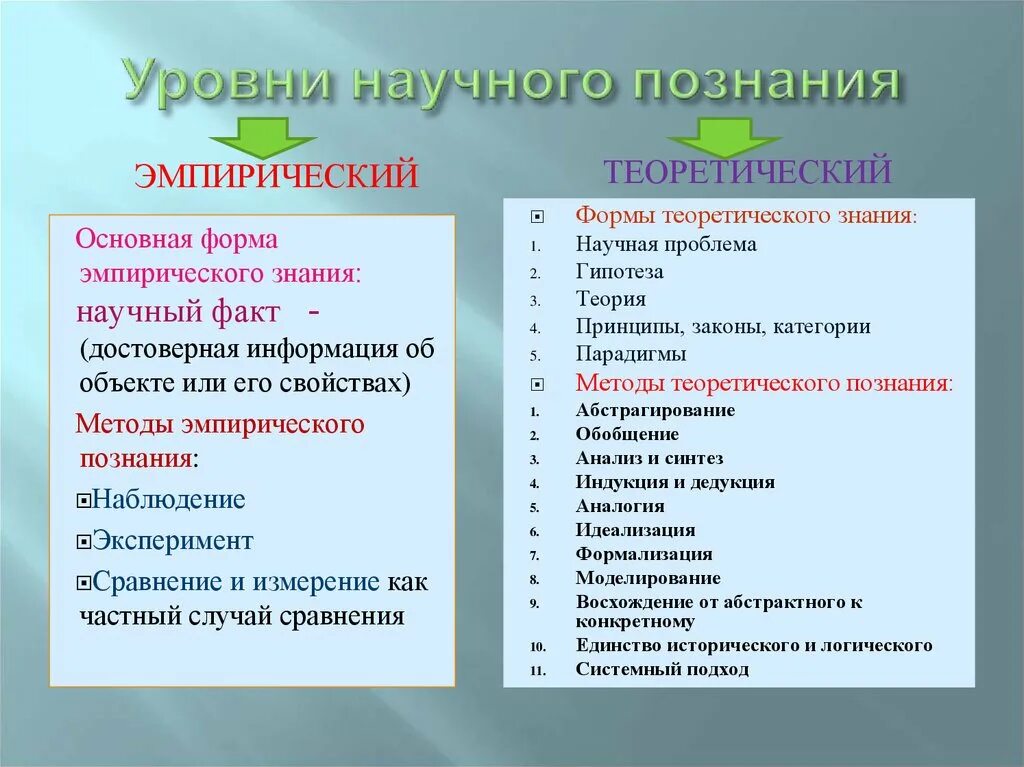 Уровни научного познания

ЭМПИРИЧЕСКИЙ

Основная форма эмпирического знания: научный факт - (достоверная информация об объекте или его свойствах)

Методы эмпирического познания:

Наблюдение

Эксперимент

Сравнение и измерение как частный случай сравнения

ТЕОРЕТИЧЕСКИЙ

Формы теоретического знания:
1. Научная проблема
2. Гипотеза
3. Теория
4. Принципы, законы, категории
5. Парадигмы

Методы теоретического познания:
1. Абстрагирование
2. Обобщение
3. Анализ и синтез
4. Индукция и дедукция
5. Аналогия
6. Идеализация
7. Формализация
8. Моделирование
9. Восхождение от абстрактного к конкретному
10. Единство исторического и логического
11. Системный подход